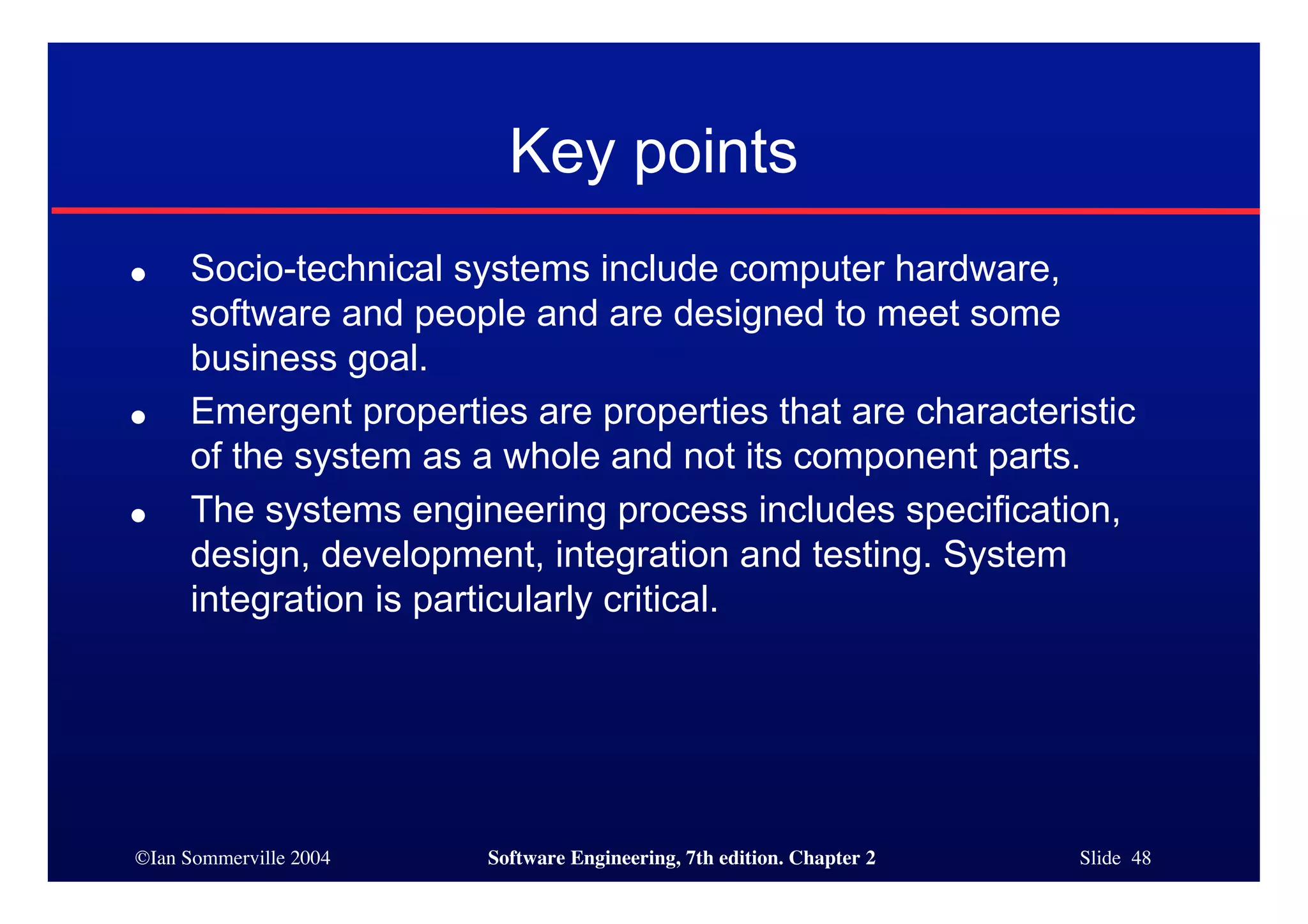 Key points

● Socio-technical systems include computer hardware, software and people and are designed to meet some business goal.

● Emergent properties are properties that are characteristic of the system as a whole and not its component parts.

● The systems engineering process includes specification, design, development, integration and testing. System integration is particularly critical.

©Ian Sommerville 2004 Software Engineering, 7th edition. Chapter 2 Slide 48